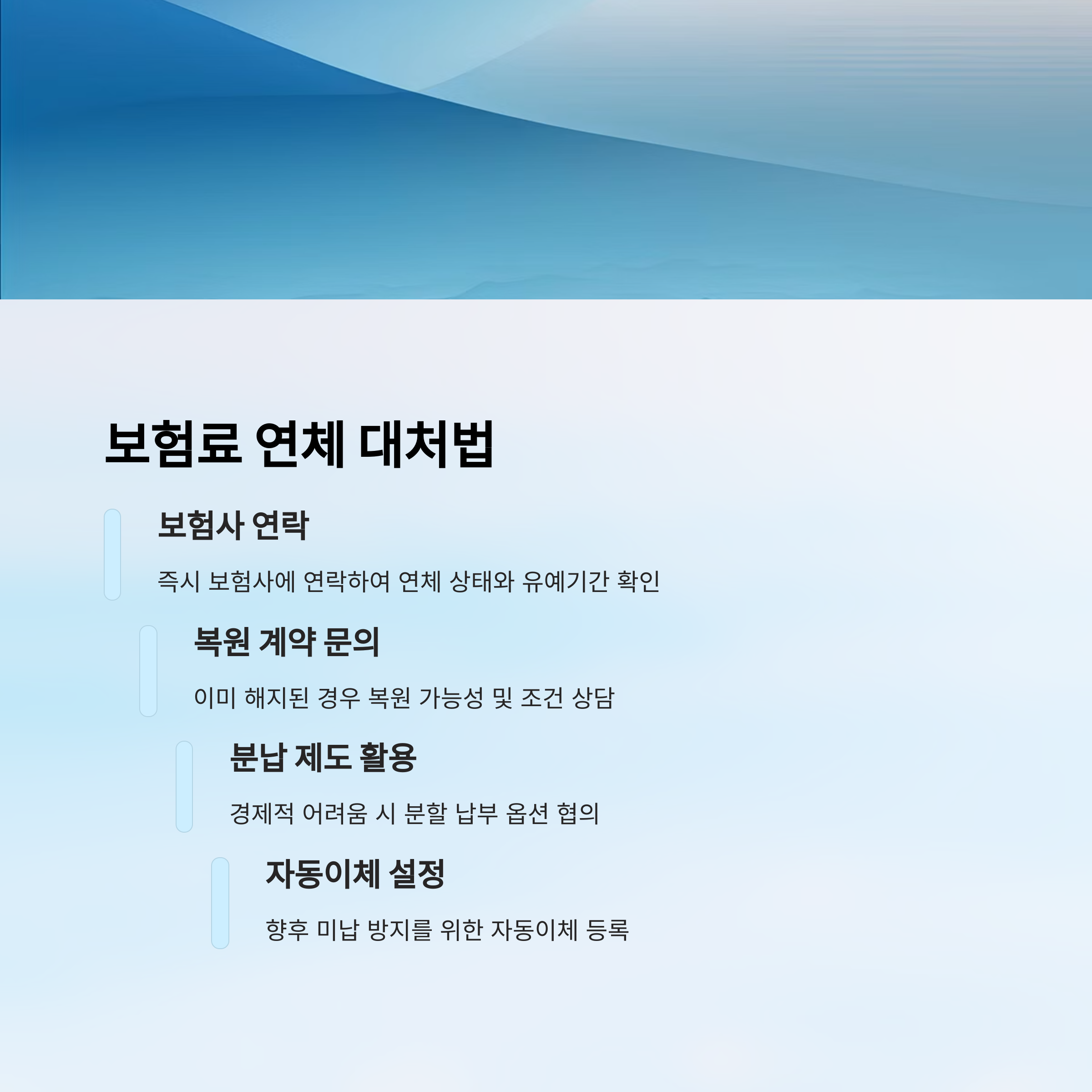 보험료 연체 대처법

보험사 연락

즉시 보험사에 연락하여 연체 상태와 유예기간 확인

복원 계약 문의

이미 해지된 경우 복원 가능성 및 조건 상담

분납 제도 활용

경제적 어려움 시 분할 납부 옵션 협의

자동이체 설정

향후 미납 방지를 위한 자동이체 등록